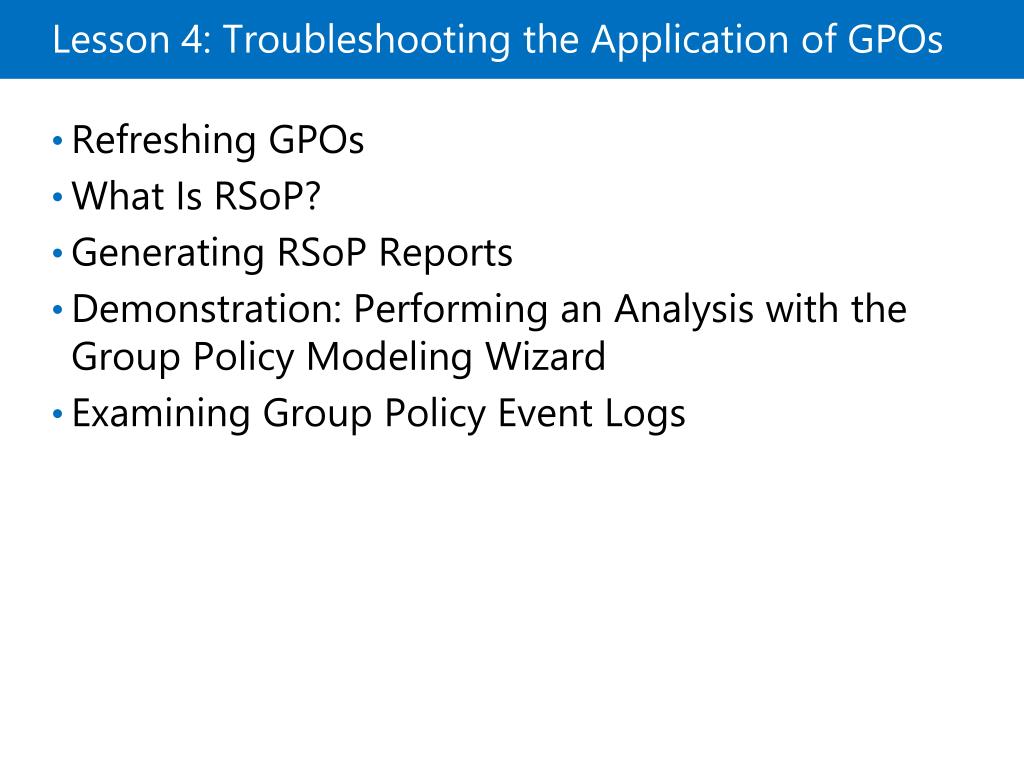 Lesson 4: Troubleshooting the Application of GPOs

• Refreshing GPOs
• What Is RSoP?
• Generating RSoP Reports
• Demonstration: Performing an Analysis with the Group Policy Modeling Wizard
• Examining Group Policy Event Logs